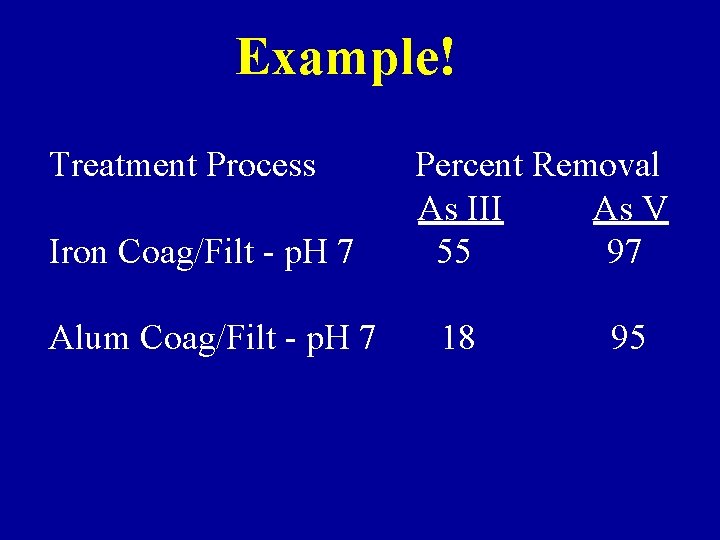 Example!

| Treatment Process | Percent Removal | |
|---|---|---|
| | As III | As V |
| Iron Coag/Filt - pH 7 | 55 | 97 |
| Alum Coag/Filt - pH 7 | 18 | 95 |